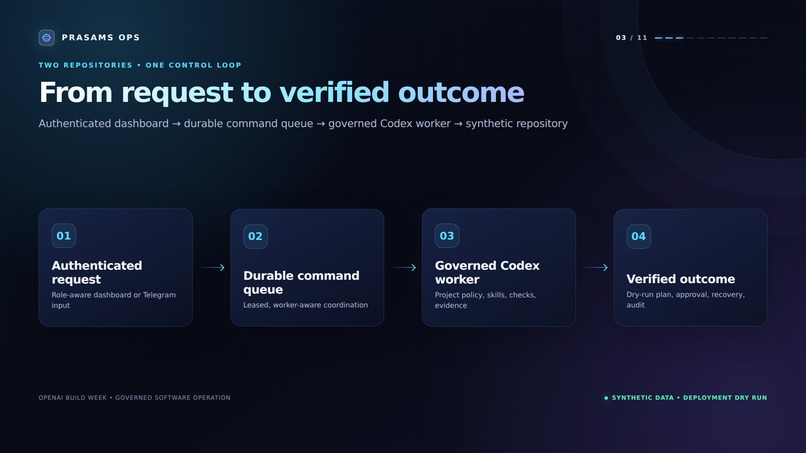 PRASAMS OPS

03 / 11

TWO REPOSITORIES • ONE CONTROL LOOP

From request to verified outcome

Authenticated dashboard → durable command queue → governed Codex worker → synthetic repository

01
Authenticated request
Role-aware dashboard or Telegram input

02
Durable command queue
Leased, worker-aware coordination

03
Governed Codex worker
Project policy, skills, checks, evidence

04
Verified outcome
Dry-run plan, approval, recovery, audit

OPENAI BUILD WEEK • GOVERNED SOFTWARE OPERATION

SYNTHETIC DATA • DEPLOYMENT DRY RUN